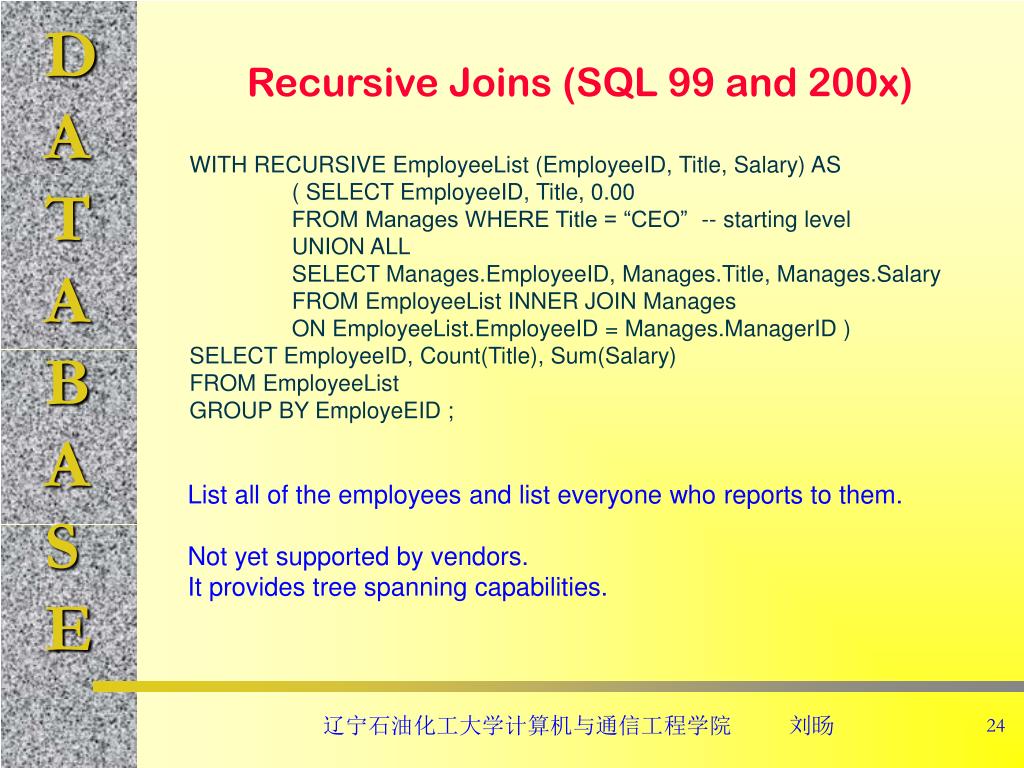 D
A
T
A
B
A
S
E

Recursive Joins (SQL 99 and 200x)

WITH RECURSIVE EmployeeList (EmployeeID, Title, Salary) AS
( SELECT EmployeeID, Title, 0.00
FROM Manages WHERE Title = “CEO” -- starting level
UNION ALL
SELECT Manages.EmployeeID, Manages.Title, Manages.Salary
FROM EmployeeList INNER JOIN Manages
ON EmployeeList.EmployeeID = Manages.ManagerID )
SELECT EmployeeID, Count(Title), Sum(Salary)
FROM EmployeeList
GROUP BY EmployeEID ;

List all of the employees and list everyone who reports to them.

Not yet supported by vendors.
It provides tree spanning capabilities.

辽宁石油化工大学计算机与通信工程学院 刘旸

24